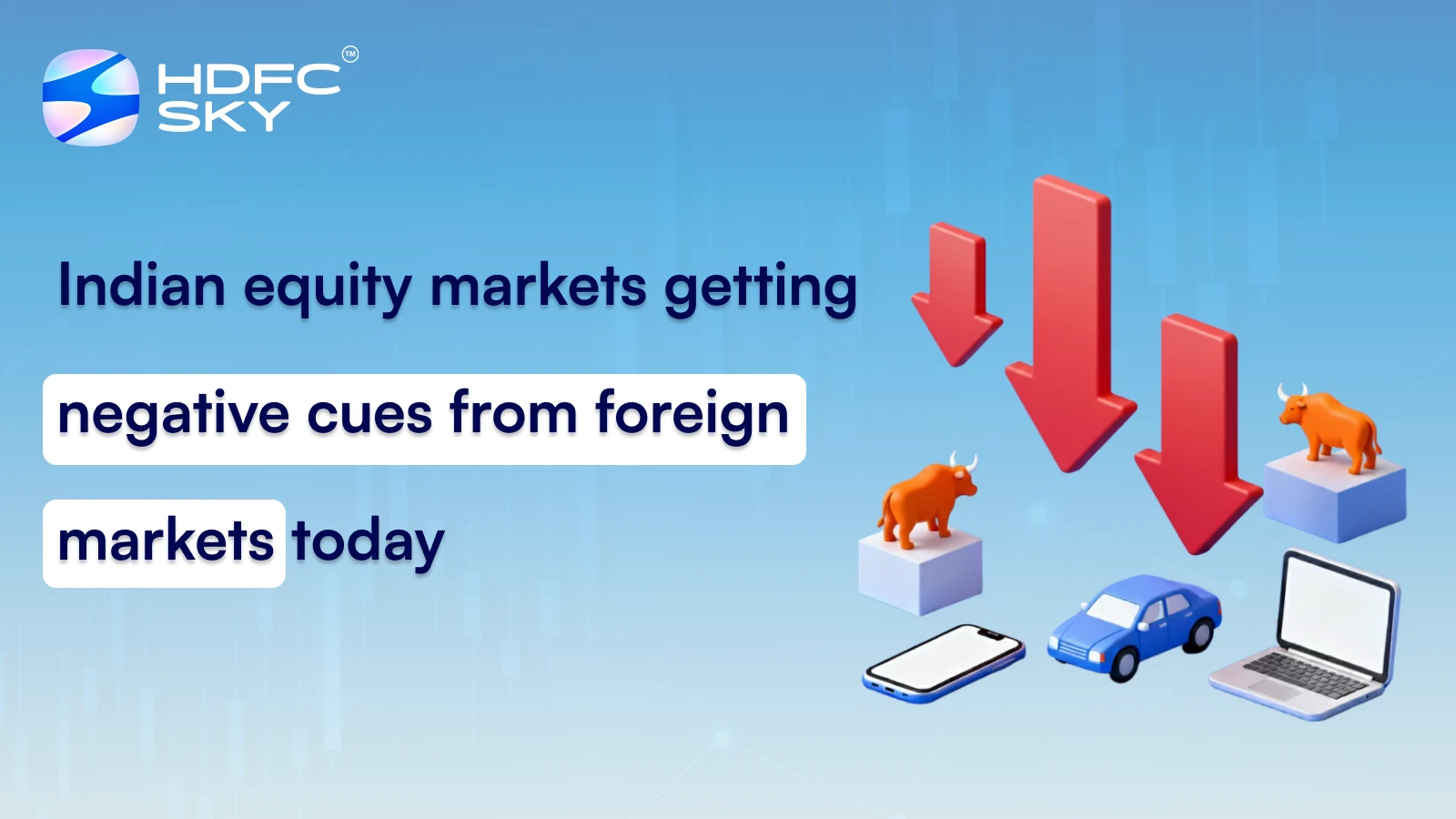 HDFC SKY™

Indian equity markets getting negative cues from foreign markets today